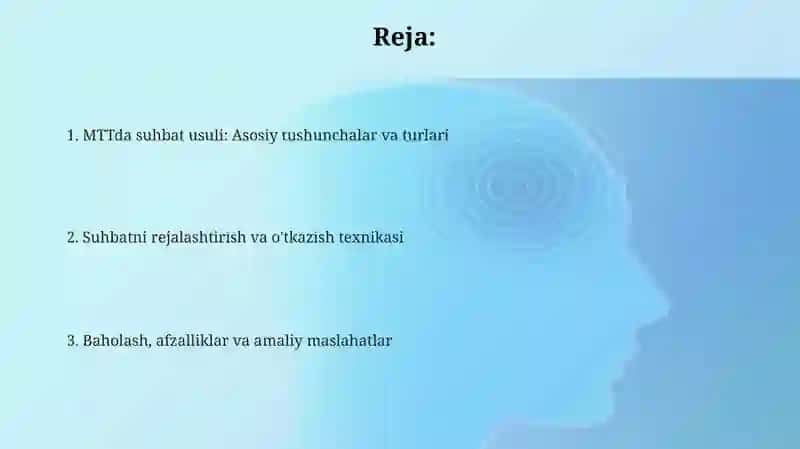 Reja:

1. MTTda suhbat usuli: Asosiy tushunchalar va turlari

2. Suhbatni rejalashtirish va o'tkazish texnikasi

3. Baholash, afzalliklar va amaliy maslahatlar